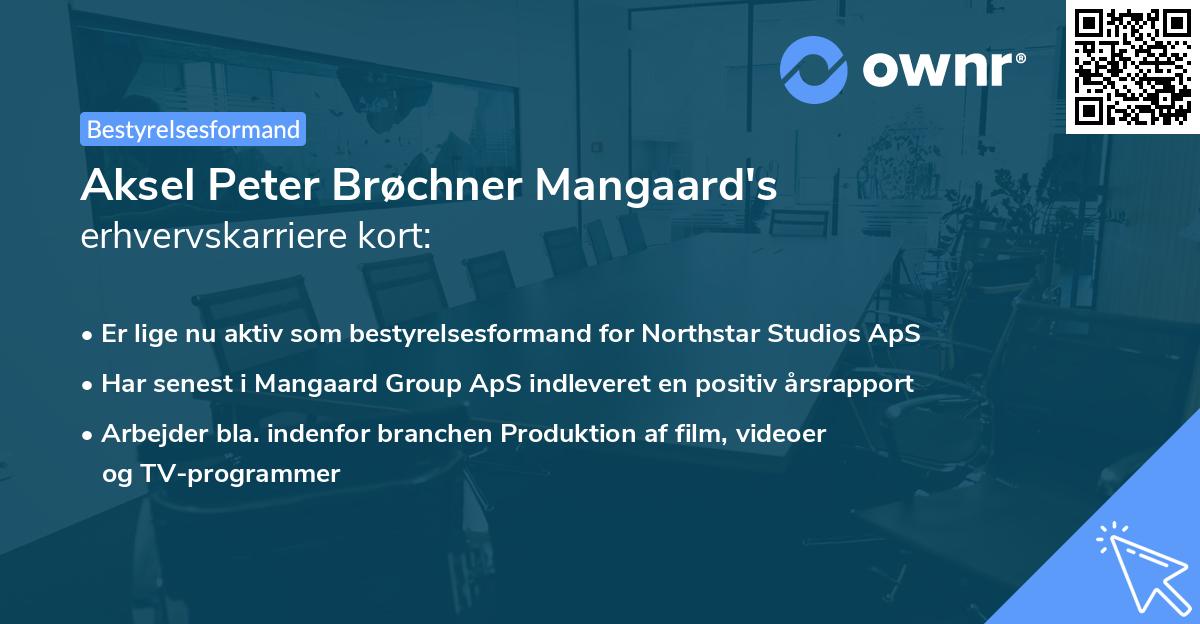 ownr®

Bestyrelsesformand

Aksel Peter Brøchner Mangaard's erhvervskarriere kort:

• Er lige nu aktiv som bestyrelsesformand for Northstar Studios ApS
• Har senest i Mangaard Group ApS indleveret en positiv årsrapport
• Arbejder bla. indenfor branchen Produktion af film, videoer og TV-programmer